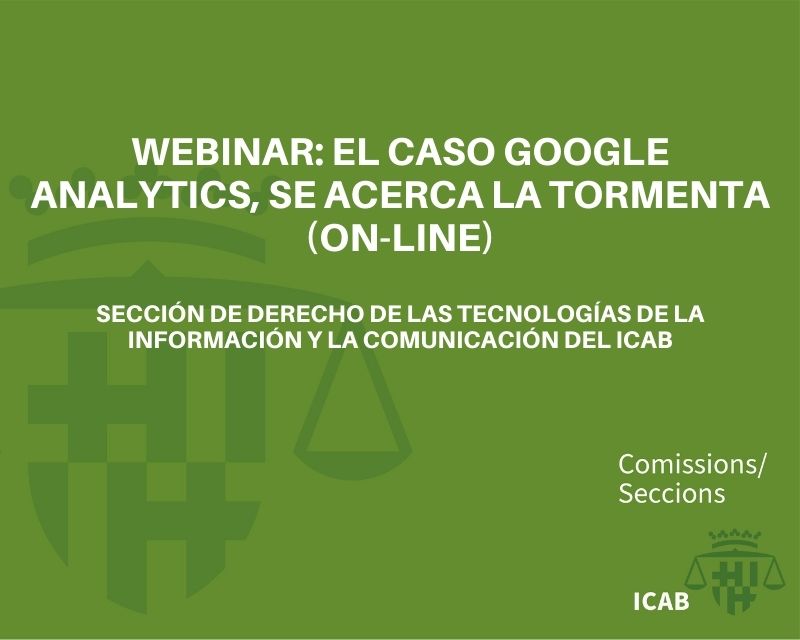 WEBINAR: EL CASO GOOGLE ANALYTICS, SE ACERCA LA TORMENTA (ON-LINE)

SECCIÓN DE DERECHO DE LAS TECNOLOGÍAS DE LA INFORMACIÓN Y LA COMUNICACIÓN DEL ICAB

Comissions/ Seccions

ICAB